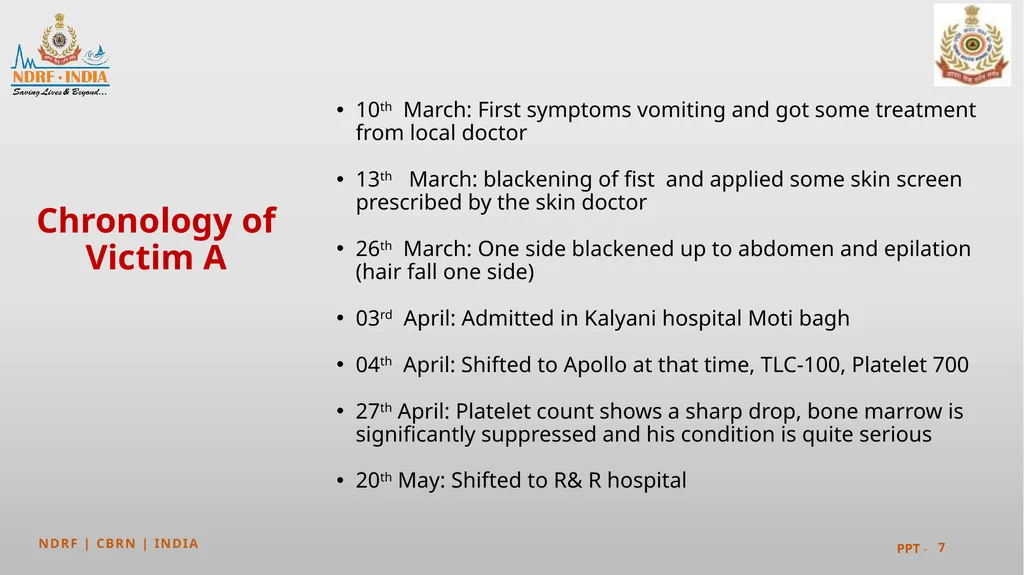 NDRF · INDIA
Saving Lives & Beyond...

Chronology of Victim A

• 10th March: First symptoms vomiting and got some treatment from local doctor

• 13th March: blackening of fist and applied some skin screen prescribed by the skin doctor

• 26th March: One side blackened up to abdomen and epilation (hair fall one side)

• 03rd April: Admitted in Kalyani hospital Moti bagh

• 04th April: Shifted to Apollo at that time, TLC-100, Platelet 700

• 27th April: Platelet count shows a sharp drop, bone marrow is significantly suppressed and his condition is quite serious

• 20th May: Shifted to R& R hospital

NDRF | CBRN | INDIA

PPT - 7